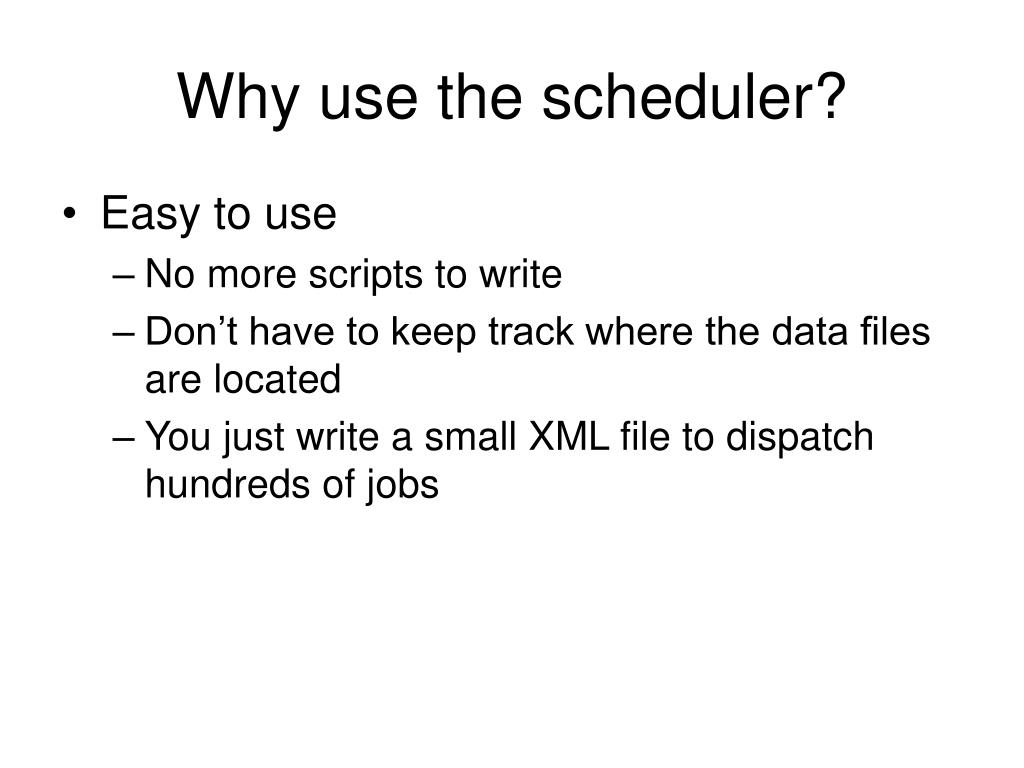 Why use the scheduler?

• Easy to use
– No more scripts to write
– Don’t have to keep track where the data files are located
– You just write a small XML file to dispatch hundreds of jobs